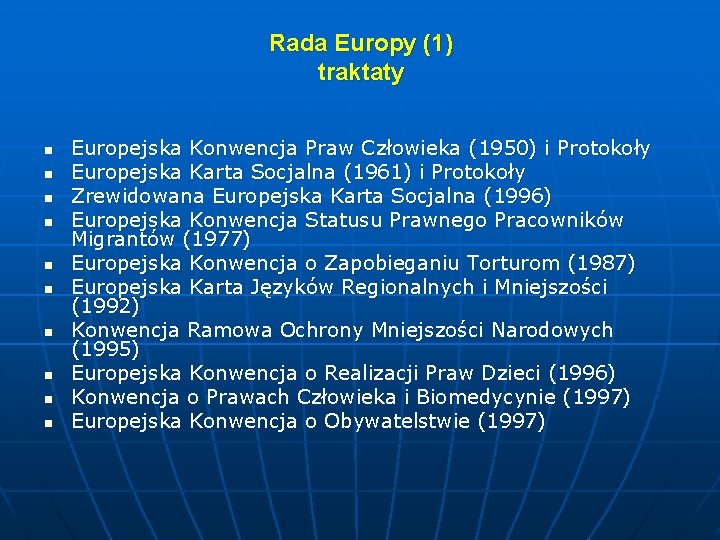 Rada Europy (1)
traktaty

- Europejska Konwencja Praw Człowieka (1950) i Protokoły
- Europejska Karta Socjalna (1961) i Protokoły
- Zrewidowana Europejska Karta Socjalna (1996)
- Europejska Konwencja Statusu Prawnego Pracowników Migrantów (1977)
- Europejska Konwencja o Zapobieganiu Torturom (1987)
- Europejska Karta Języków Regionalnych i Mniejszości (1992)
- Konwencja Ramowa Ochrony Mniejszości Narodowych (1995)
- Europejska Konwencja o Realizacji Praw Dzieci (1996)
- Konwencja o Prawach Człowieka i Biomedycynie (1997)
- Europejska Konwencja o Obywatelstwie (1997)